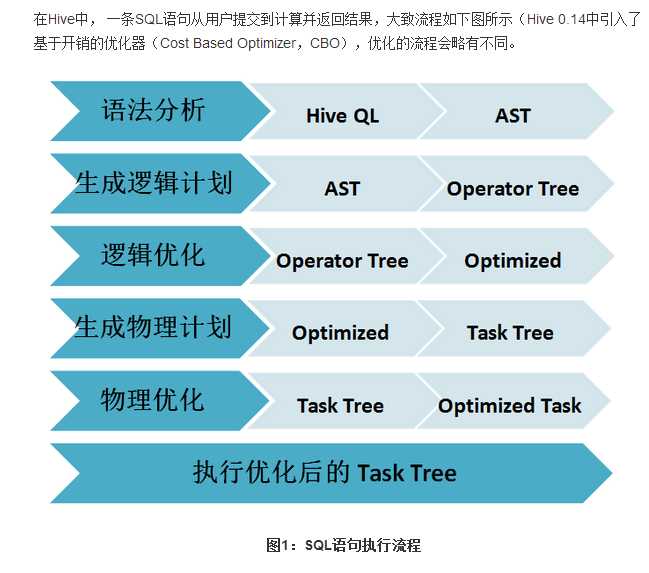 在Hive中，一条SQL语句从用户提交到计算并返回结果，大致流程如下图所示（Hive 0.14中引入了基于开销的优化器（Cost Based Optimizer，CBO），优化的流程会略有不同。

语法分析
Hive QL
AST

生成逻辑计划
AST
Operator Tree

逻辑优化
Operator Tree
Optimized

生成物理计划
Optimized
Task Tree

物理优化
Task Tree
Optimized Task

执行优化后的 Task Tree

图1：SQL语句执行流程